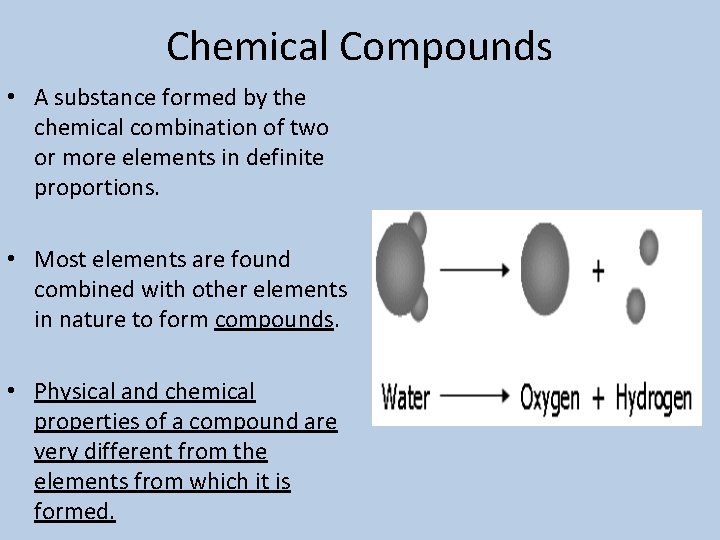 Chemical Compounds

• A substance formed by the chemical combination of two or more elements in definite proportions.

• Most elements are found combined with other elements in nature to form compounds.

• Physical and chemical properties of a compound are very different from the elements from which it is formed.

+

Water → Oxygen + Hydrogen